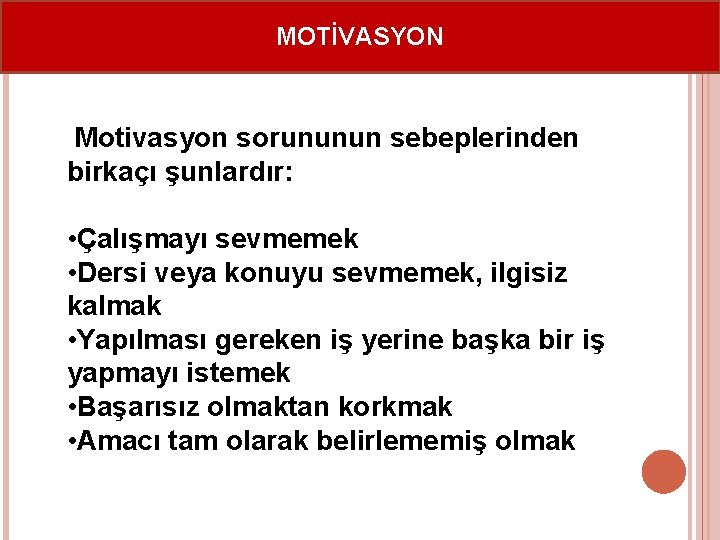 MOTİVASYON

Motivasyon sorununun sebeplerinden birkaçı şunlardır:

•Çalışmayı sevmemek
•Dersi veya konuyu sevmemek, ilgisiz kalmak
•Yapılması gereken iş yerine başka bir iş yapmayı istemek
•Başarısız olmaktan korkmak
•Amacı tam olarak belirlememiş olmak